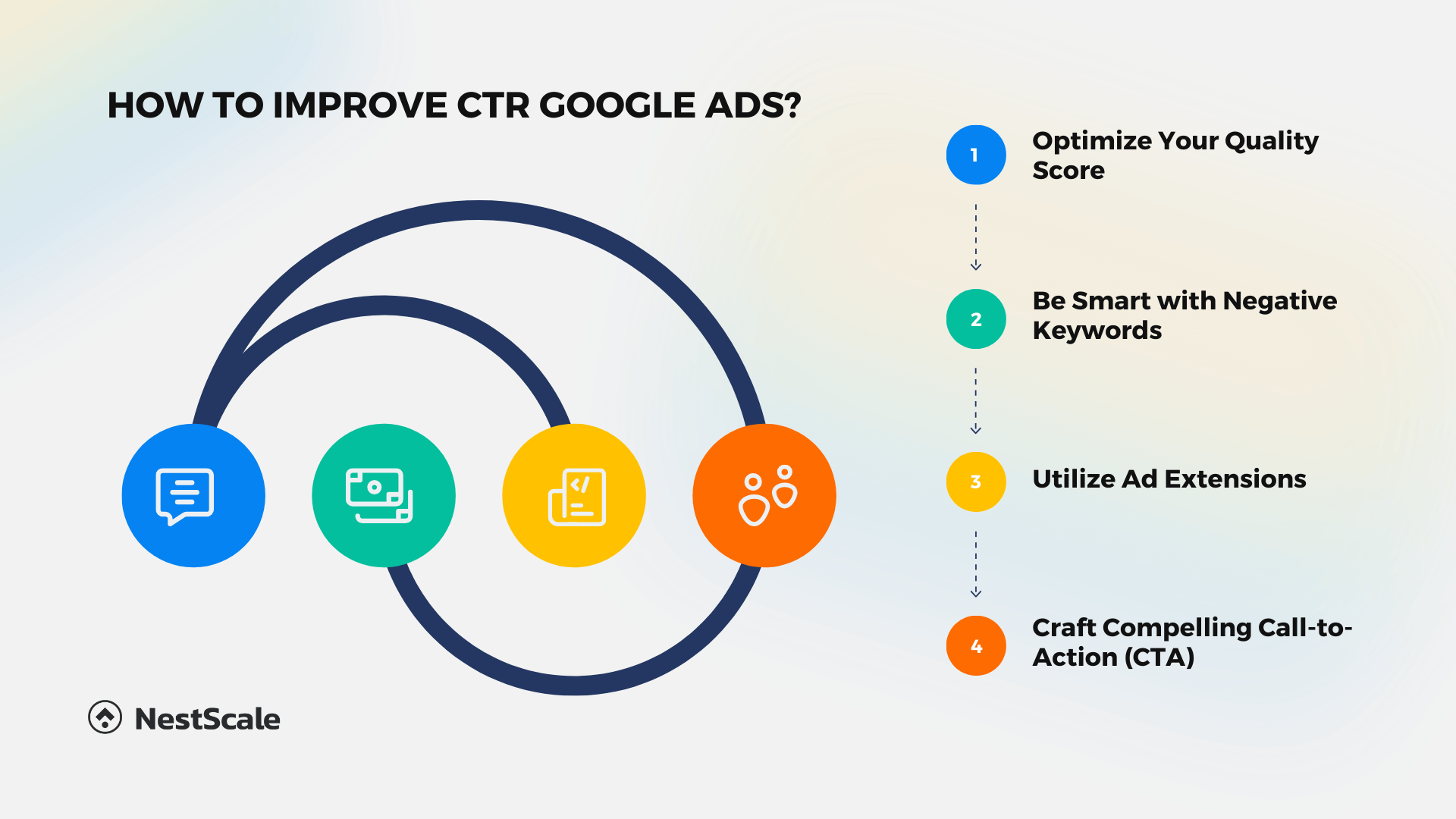 HOW TO IMPROVE CTR GOOGLE ADS?

1 Optimize Your Quality Score

2 Be Smart with Negative Keywords

3 Utilize Ad Extensions

4 Craft Compelling Call-to-Action (CTA)

NestScale